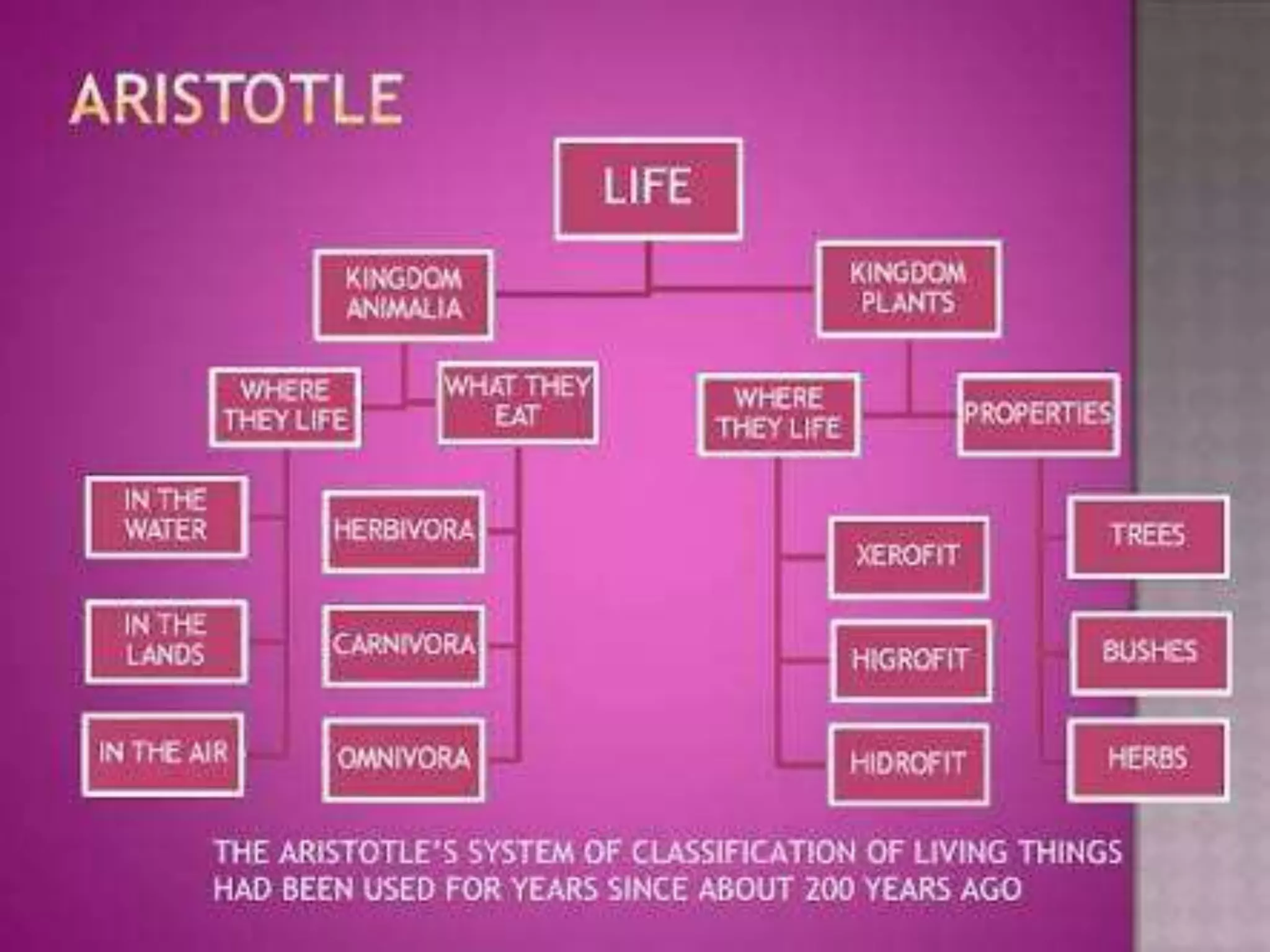 ARISTOTLE

LIFE

KINGDOM ANIMALIA

KINGDOM PLANTS

WHERE THEY LIFE

WHAT THEY EAT

WHERE THEY LIFE

PROPERTIES

IN THE WATER

IN THE LANDS

IN THE AIR

HERBIVORA

CARNIVORA

OMNIVORA

XEROFIT

HIGROFIT

HIDROFIT

TREES

BUSHES

HERBS

THE ARISTOTLE'S SYSTEM OF CLASSIFICATION OF LIVING THINGS HAD BEEN USED FOR YEARS SINCE ABOUT 200 YEARS AGO